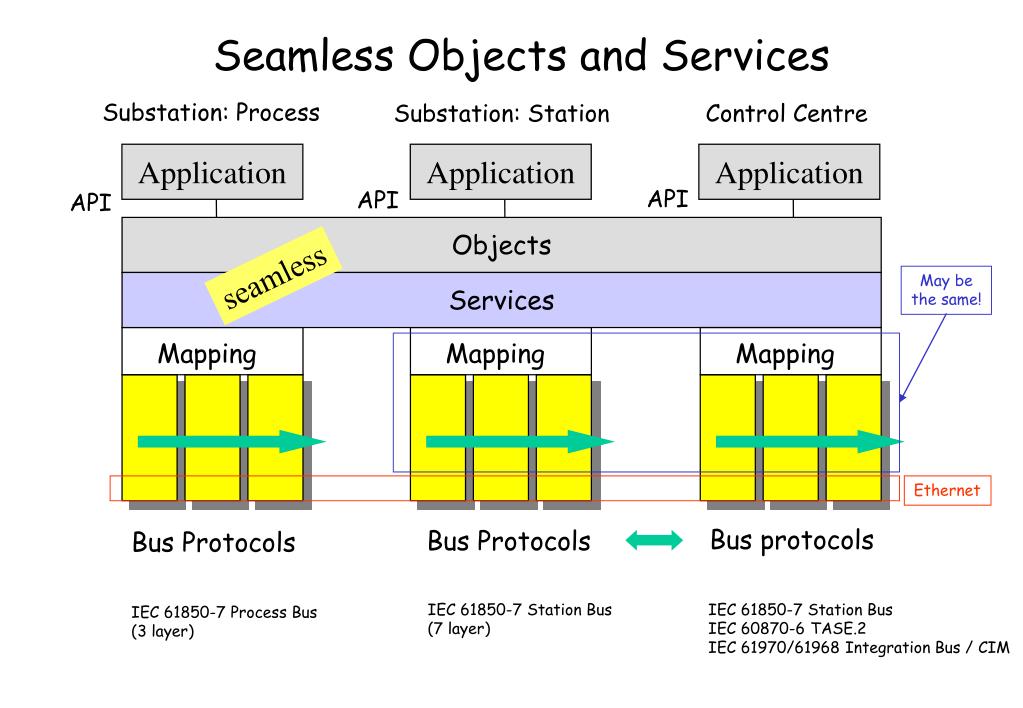 Seamless Objects and Services

Substation: Process

Substation: Station

Control Centre

Application

Application

Application

API

API

API

Objects

seamless

Services

May be the same!

Mapping

Mapping

Mapping

Ethernet

Bus Protocols

Bus Protocols

Bus protocols

IEC 61850-7 Process Bus (3 layer)

IEC 61850-7 Station Bus (7 layer)

IEC 61850-7 Station Bus
IEC 60870-6 TASE.2
IEC 61970/61968 Integration Bus / CIM